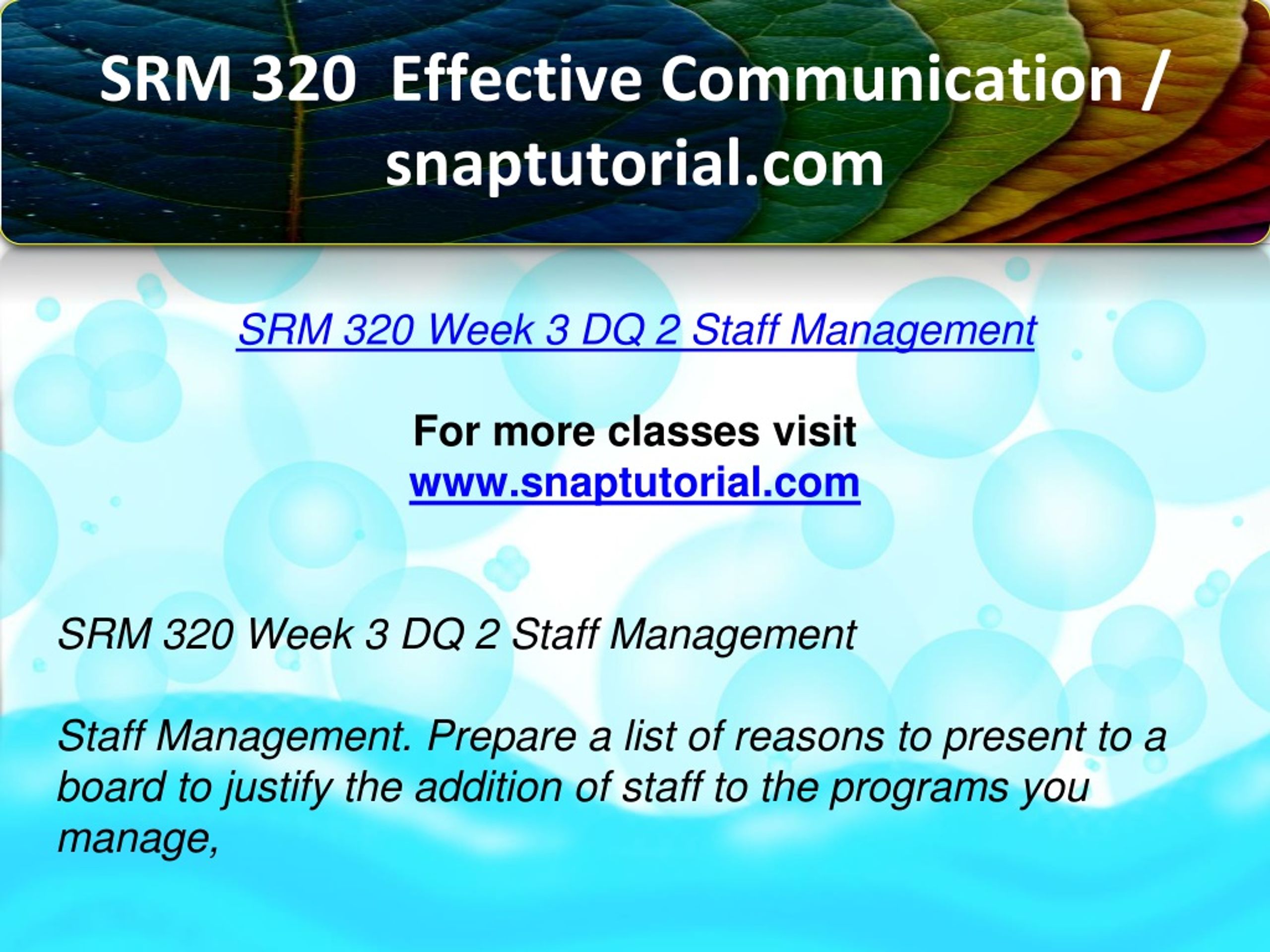 SRM 320 Effective Communication / snaptutorial.com

SRM 320 Week 3 DQ 2 Staff Management

For more classes visit
www.snaptutorial.com

SRM 320 Week 3 DQ 2 Staff Management

Staff Management. Prepare a list of reasons to present to a board to justify the addition of staff to the programs you manage,